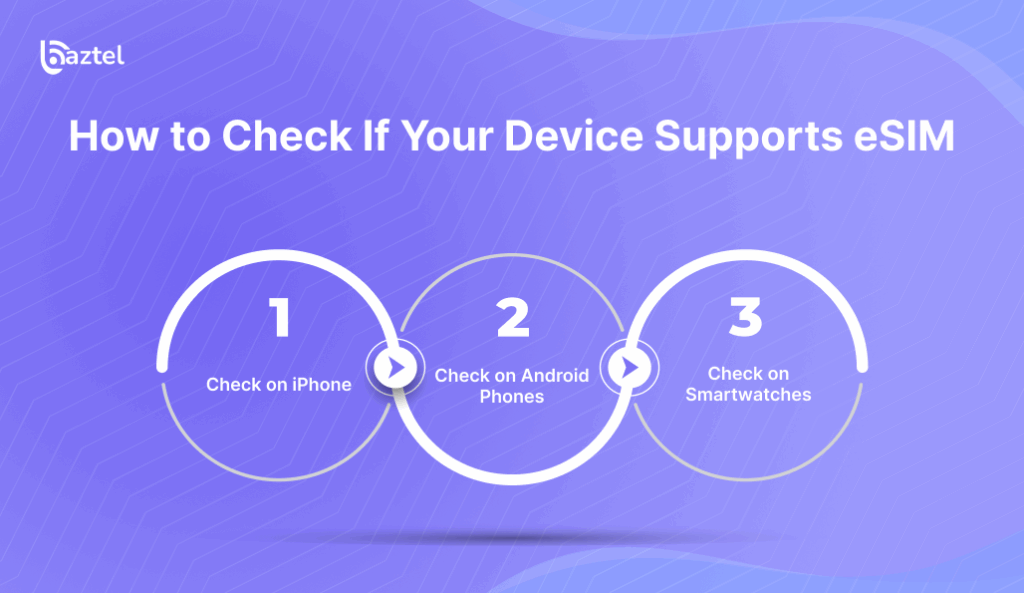 baztel

How to Check If Your Device Supports eSIM

1
Check on iPhone

2
Check on Android Phones

3
Check on Smartwatches